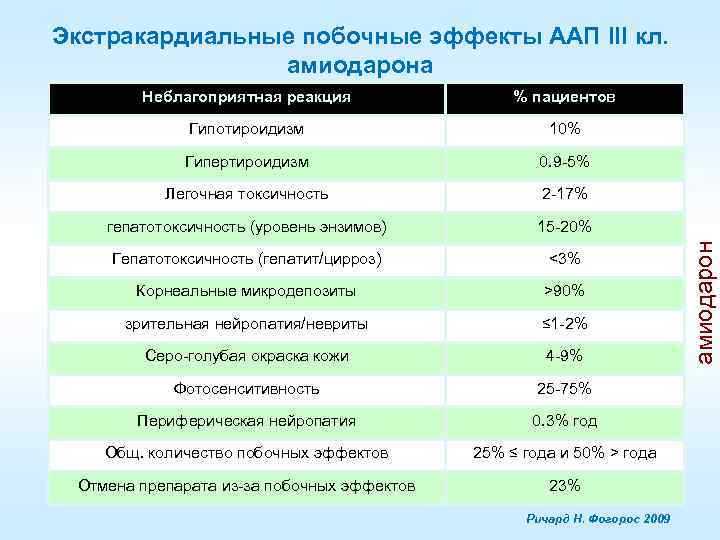 Экстракардиальные побочные эффекты ААП III кл. амиодарона

| Неблагоприятная реакция | % пациентов |
|---|---|
| Гипотироидизм | 10% |
| Гипертироидизм | 0.9-5% |
| Легочная токсичность | 2-17% |
| гепатотоксичность (уровень энзимов) | 15-20% |
| Гепатотоксичность (гепатит/цирроз) | <3% |
| Корнеальные микродепозиты | >90% |
| зрительная нейропатия/невриты | ≤1-2% |
| Серо-голубая окраска кожи | 4-9% |
| Фотосенситивность | 25-75% |
| Периферическая нейропатия | 0.3% год |
| Общ. количество побочных эффектов | 25% ≤ года и 50% > года |
| Отмена препарата из-за побочных эффектов | 23% |

амиодарон

Ричард Н. Фогорос 2009